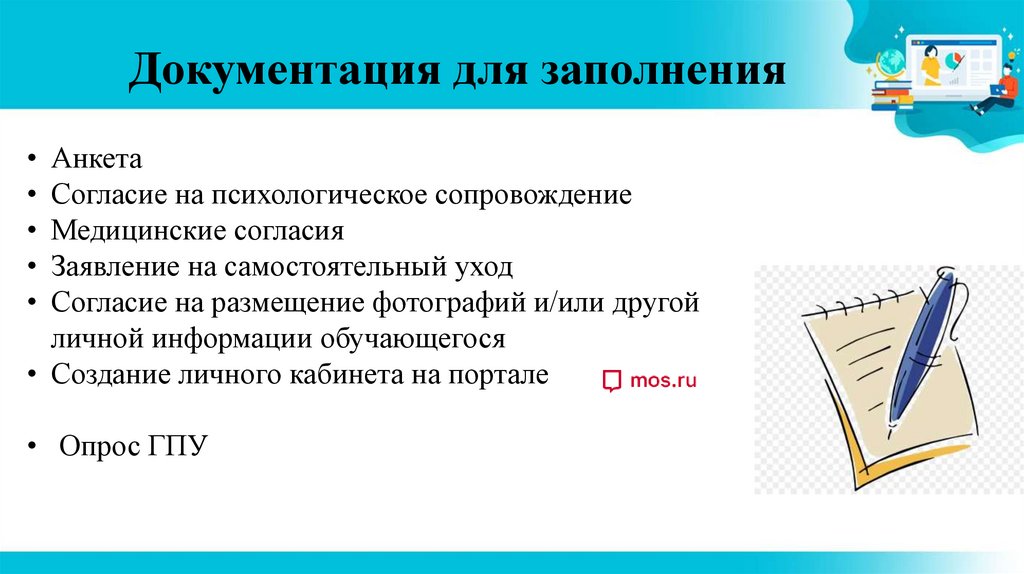 Документация для заполнения

• Анкета
• Согласие на психологическое сопровождение
• Медицинские согласия
• Заявление на самостоятельный уход
• Согласие на размещение фотографий и/или другой личной информации обучающегося
• Создание личного кабинета на портале mos.ru

• Опрос ГПУ